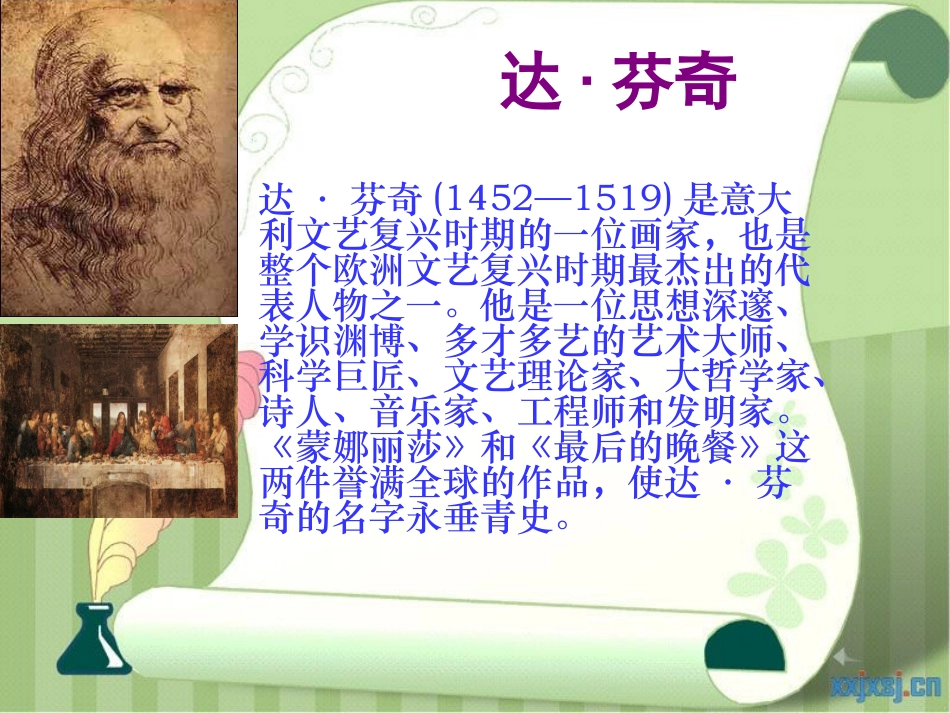 达 · 芬奇

达 · 芬奇 (1452—1519) 是意大利文艺复兴时期的一位画家，也是整个欧洲文艺复兴时期最杰出的代表人物之一。他是一位思想深邃、学识渊博、多才多艺的艺术大师、科学巨匠、文艺理论家、大哲学家、诗人、音乐家、工程师和发明家。《蒙娜丽莎》和《最后的晚餐》这两件誉满全球的作品，使达 · 芬奇的名字永垂青史。

xxjxsj.cn